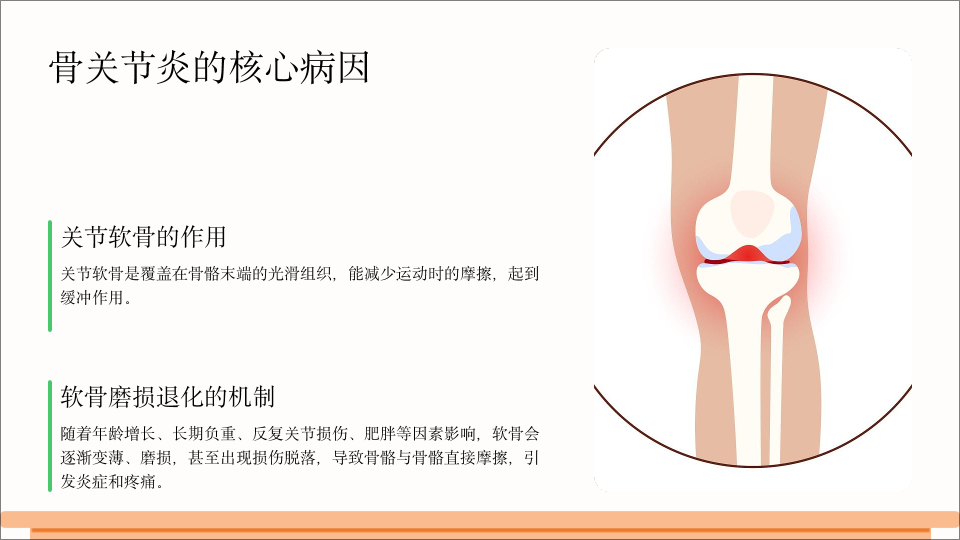 骨关节炎的核心病因

关节软骨的作用

关节软骨是覆盖在骨骼末端的光滑组织，能减少运动时的摩擦，起到缓冲作用。

软骨磨损退化的机制

随着年龄增长、长期负重、反复关节损伤、肥胖等因素影响，软骨会逐渐变薄、磨损，甚至出现损伤脱落，导致骨骼与骨骼直接摩擦，引发炎症和疼痛。